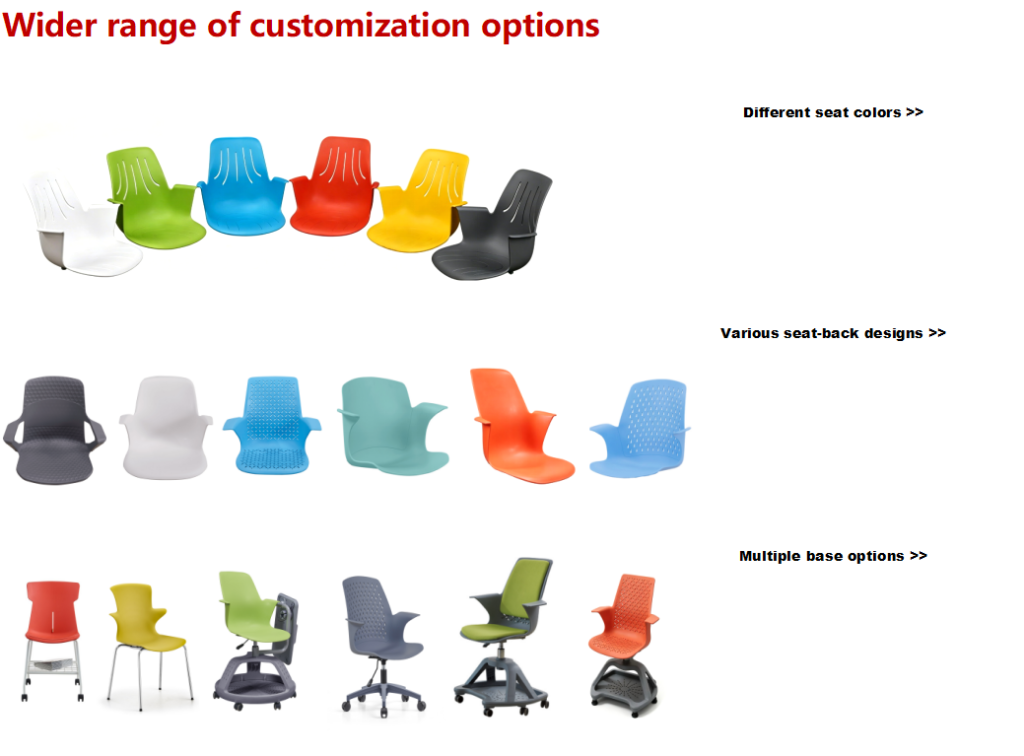 Wider range of customization options

Different seat colors >>

Various seat-back designs >>

Multiple base options >>